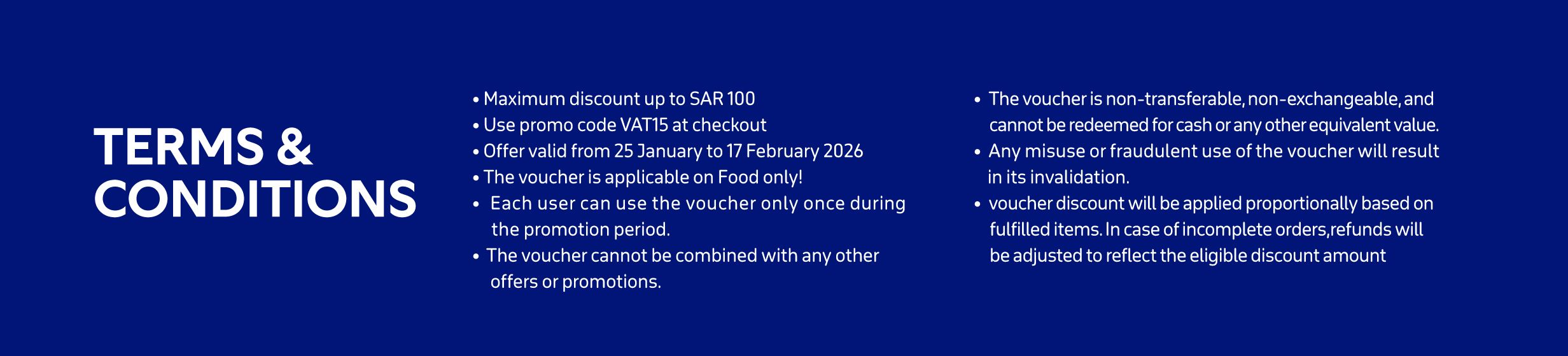 TERMS & CONDITIONS

• Maximum discount up to SAR 100
• Use promo code VAT15 at checkout
• Offer valid from 25 January to 17 February 2026
• The voucher is applicable on Food only!
• Each user can use the voucher only once during the promotion period.
• The voucher cannot be combined with any other offers or promotions.

• The voucher is non-transferable, non-exchangeable, and cannot be redeemed for cash or any other equivalent value.
• Any misuse or fraudulent use of the voucher will result in its invalidation.
• voucher discount will be applied proportionally based on fulfilled items. In case of incomplete orders,refunds will be adjusted to reflect the eligible discount amount